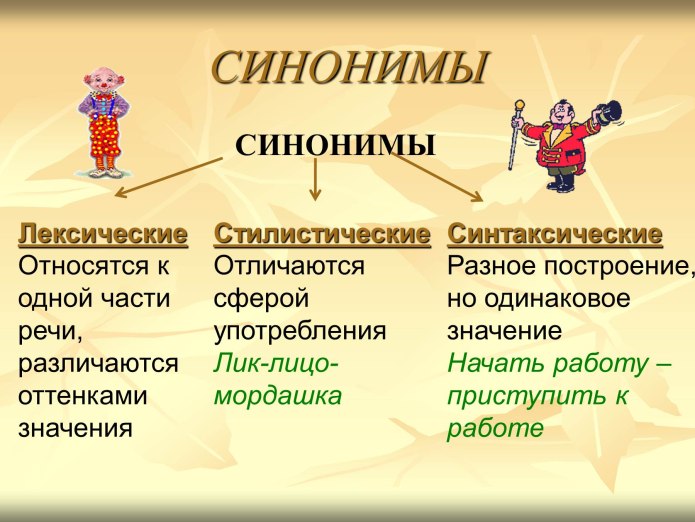 СИНОНИМЫ

СИНОНИМЫ

Лексические
Относятся к одной части речи, различаются оттенками значения

Стилистические
Отличаются сферой употребления
Лик-лицо-мордашка

Синтаксические
Разное построение, но одинаковое значение
Начать работу – приступить к работе